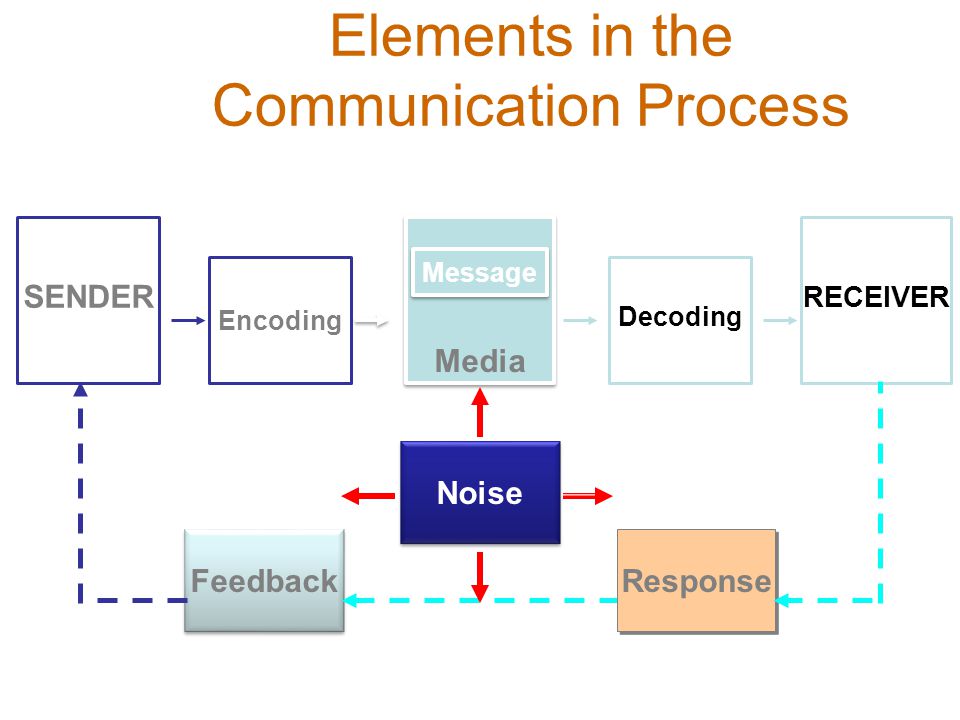 Elements in the Communication Process

SENDER

Encoding

Message

Media

Decoding

RECEIVER

Noise

Feedback

Response